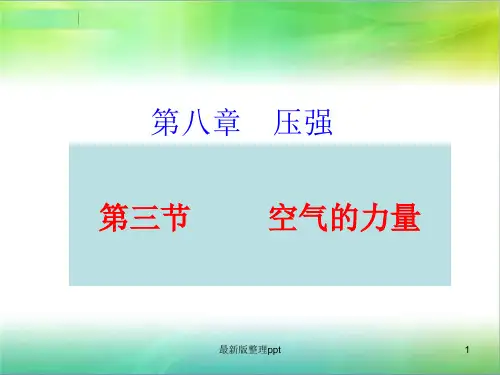 第八章　压强

第三节　　空气的力量

最新版整理ppt

1